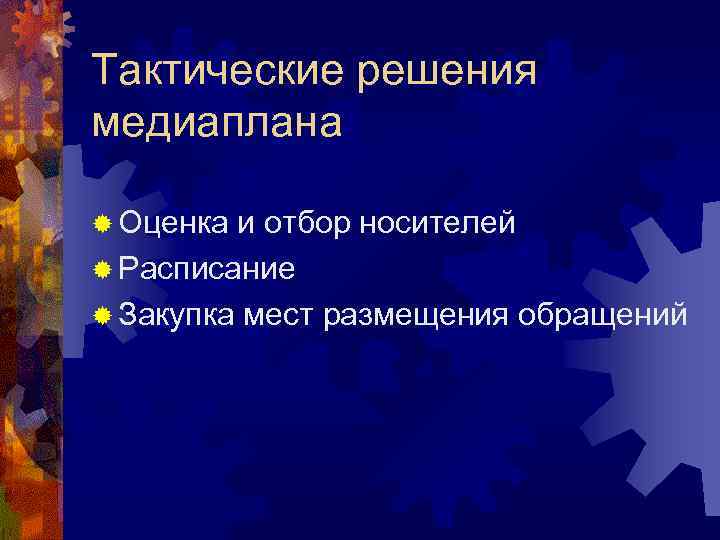 Тактические решения медиаплана

Оценка и отбор носителей
Расписание
Закупка мест размещения обращений